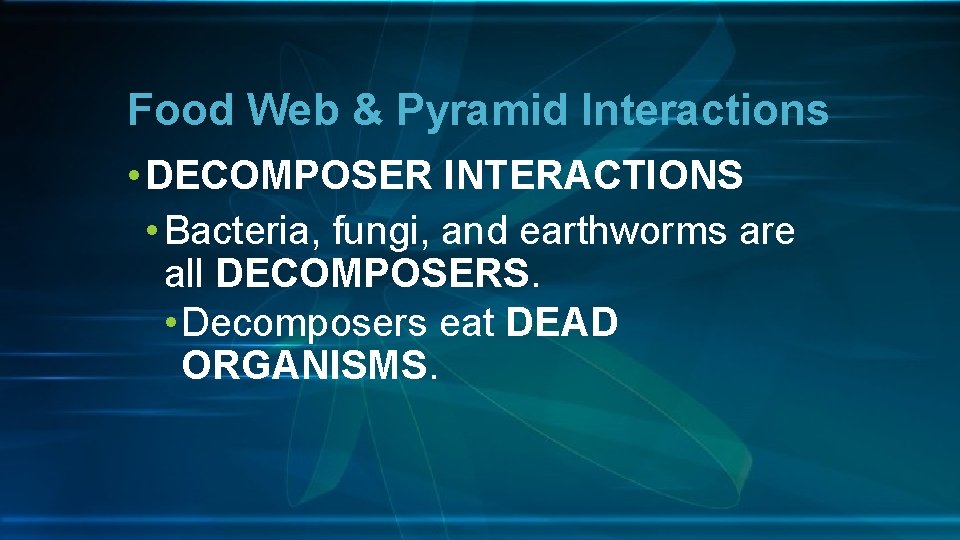 Food Web & Pyramid Interactions

• DECOMPOSER INTERACTIONS

• Bacteria, fungi, and earthworms are all DECOMPOSERS.

• Decomposers eat DEAD ORGANISMS.